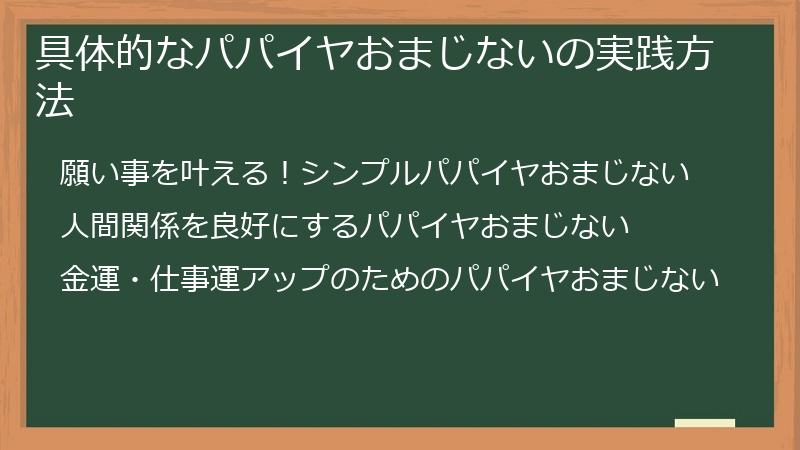 具体的なパパイヤおまじないの実践方法

願い事を叶える！シンプルパパイヤおまじない

人間関係を良好にするパパイヤおまじない

金運・仕事運アップのためのパパイヤおまじない